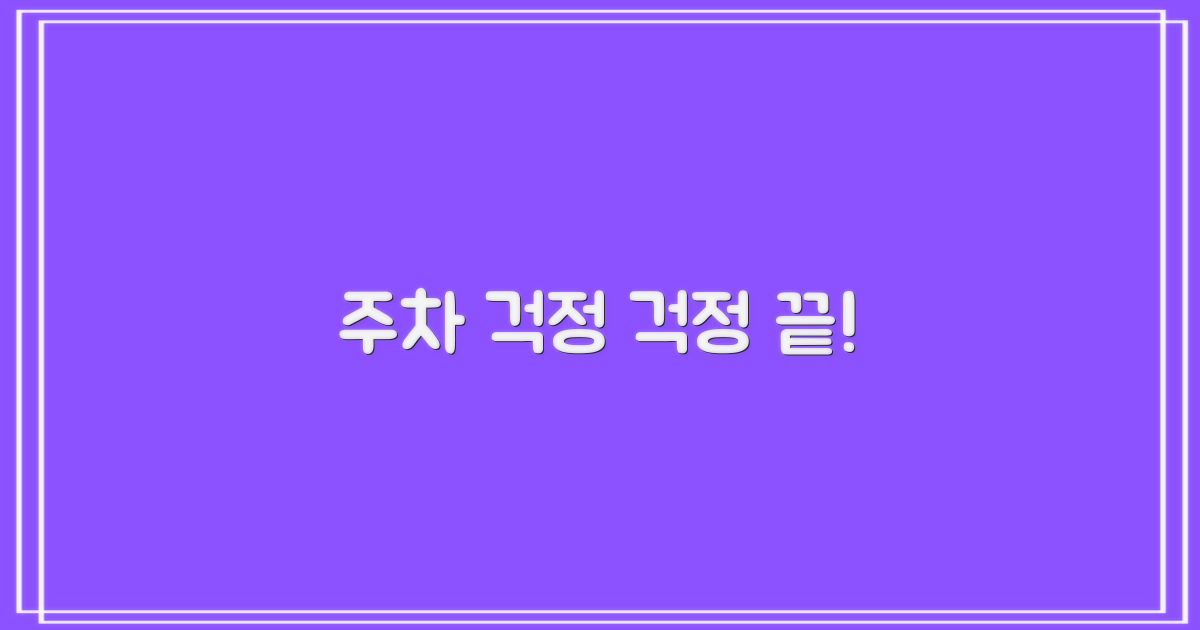 주차 걱정 걱정 끝!